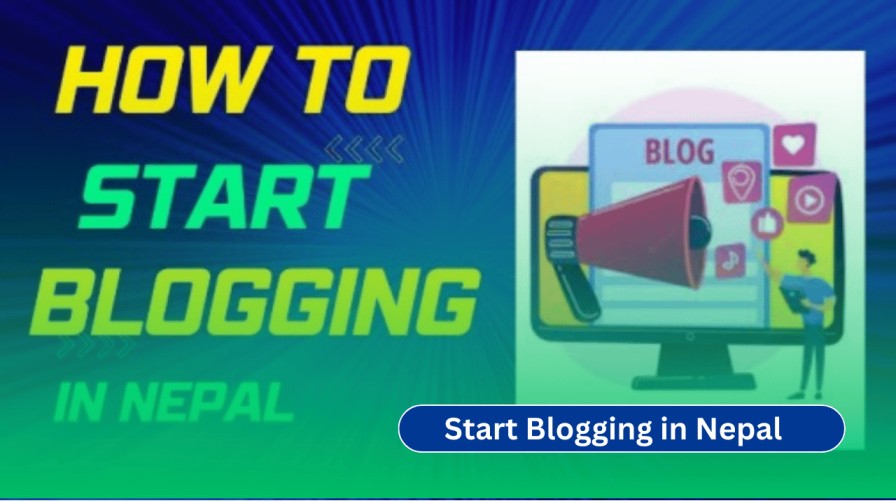 HOW TO START BLOGGING IN NEPAL

BLOG

Start Blogging in Nepal